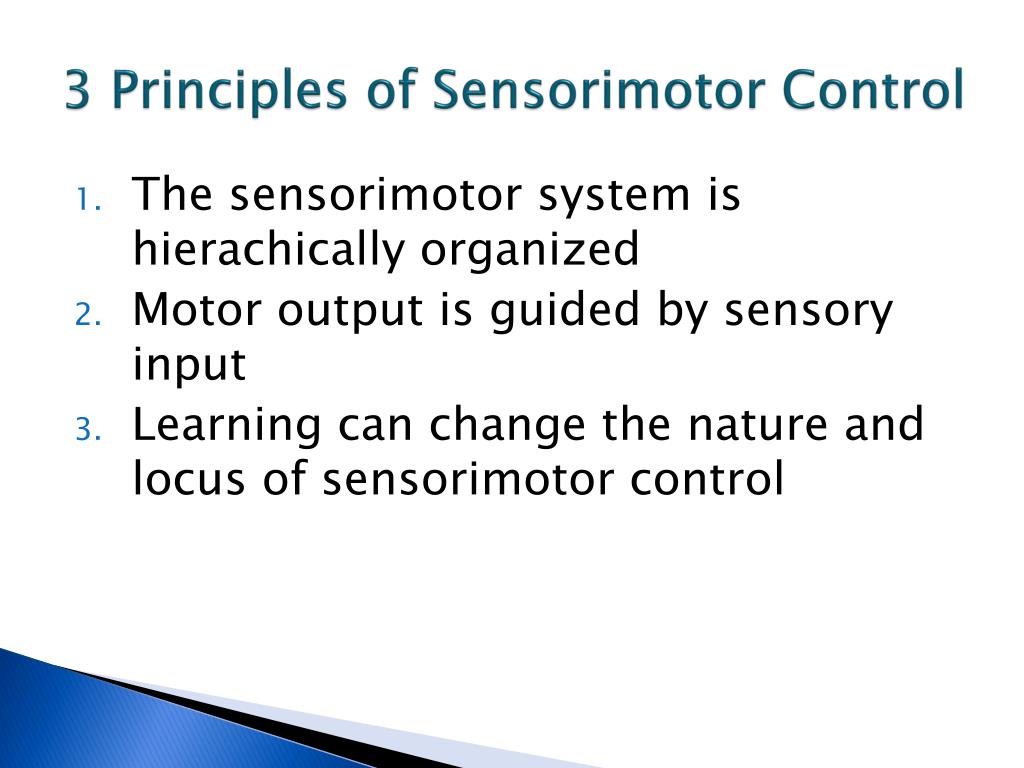 3 Principles of Sensorimotor Control

1. The sensorimotor system is hierachically organized
2. Motor output is guided by sensory input
3. Learning can change the nature and locus of sensorimotor control